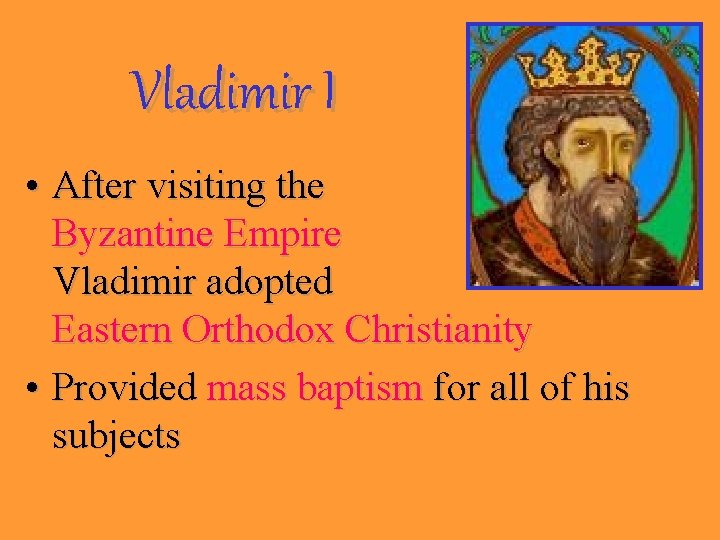 Vladimir I

• After visiting the Byzantine Empire Vladimir adopted Eastern Orthodox Christianity

• Provided mass baptism for all of his subjects